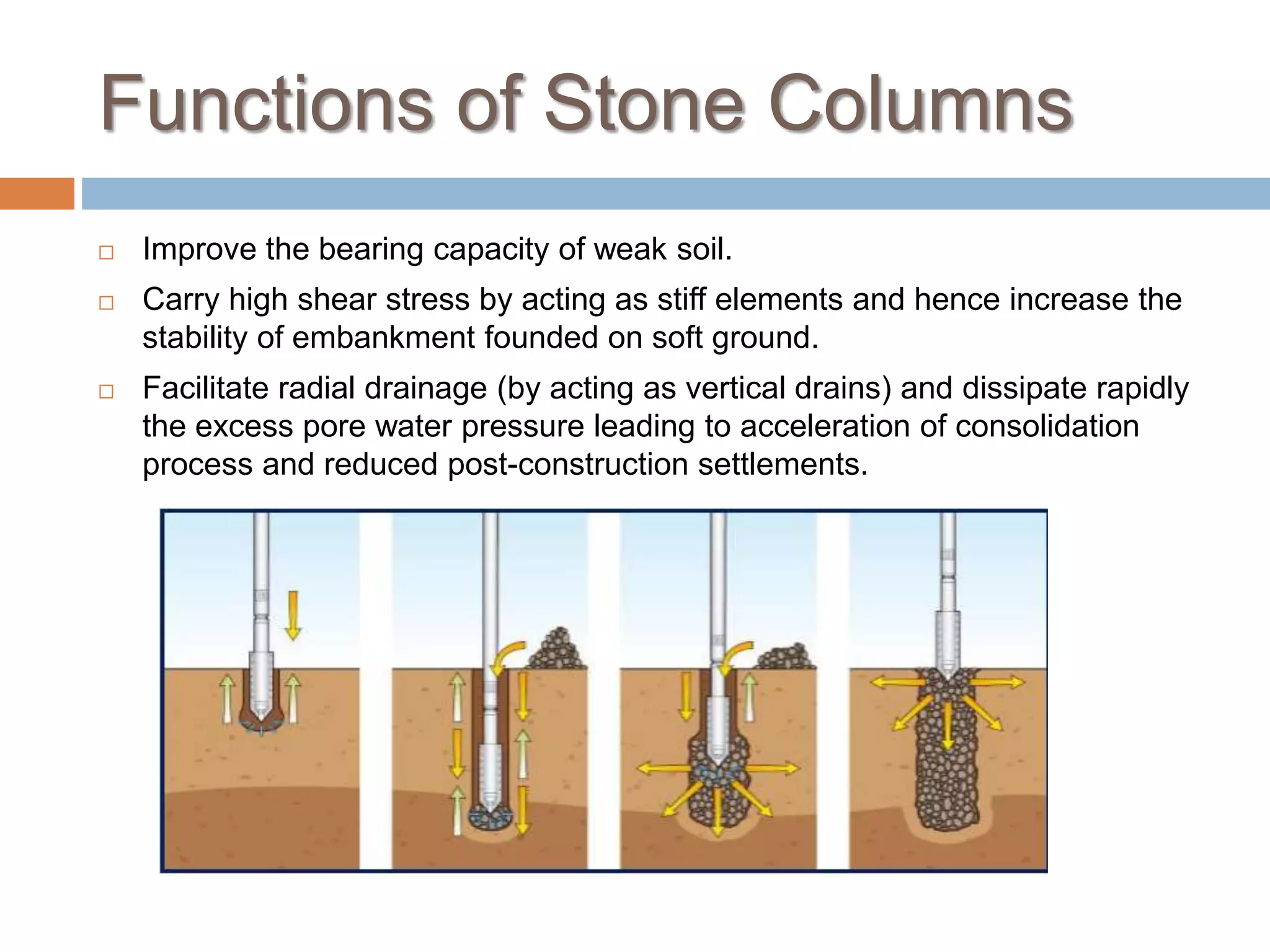 Functions of Stone Columns

□ Improve the bearing capacity of weak soil.

□ Carry high shear stress by acting as stiff elements and hence increase the stability of embankment founded on soft ground.

□ Facilitate radial drainage (by acting as vertical drains) and dissipate rapidly the excess pore water pressure leading to acceleration of consolidation process and reduced post-construction settlements.